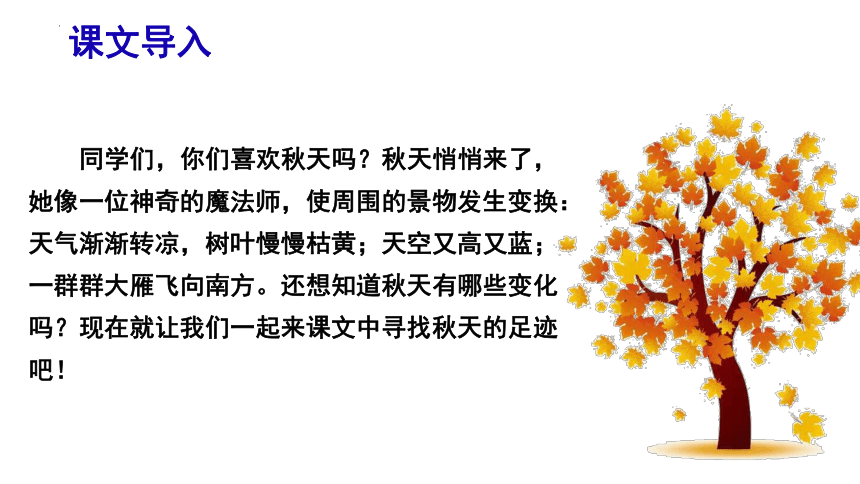 课文导入

同学们，你们喜欢秋天吗？秋天悄悄来了，她像一位神奇的魔法师，使周围的景物发生变换：天气渐渐转凉，树叶慢慢枯黄；天空又高又蓝；一群群大雁飞向南方。还想知道秋天有哪些变化吗？现在就让我们一起来课文中寻找秋天的足迹吧！